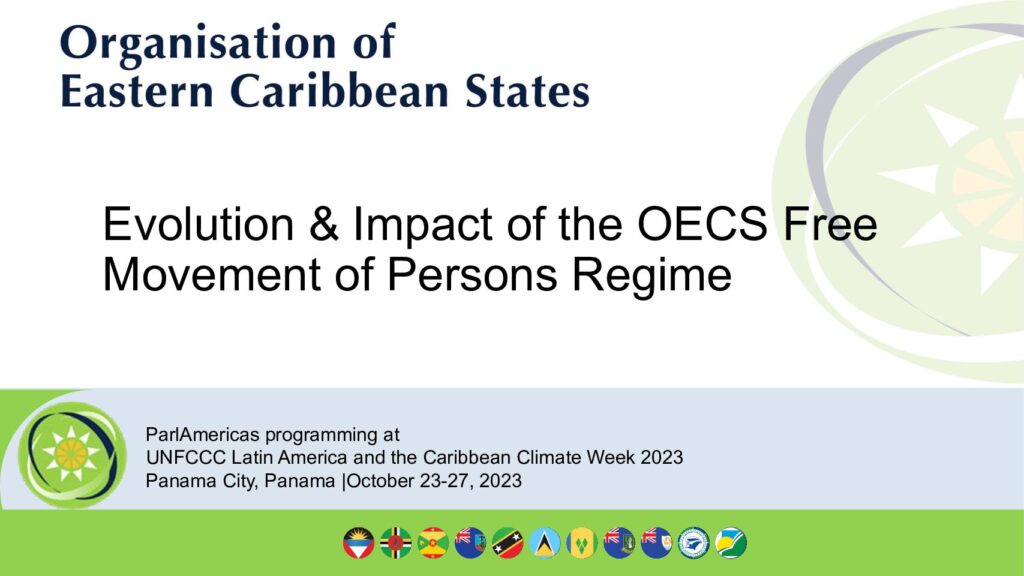 Organisation of
Eastern Caribbean States

Evolution & Impact of the OECS Free Movement of Persons Regime

ParlAmericas programming at
UNFCCC Latin America and the Caribbean Climate Week 2023
Panama City, Panama |October 23-27, 2023